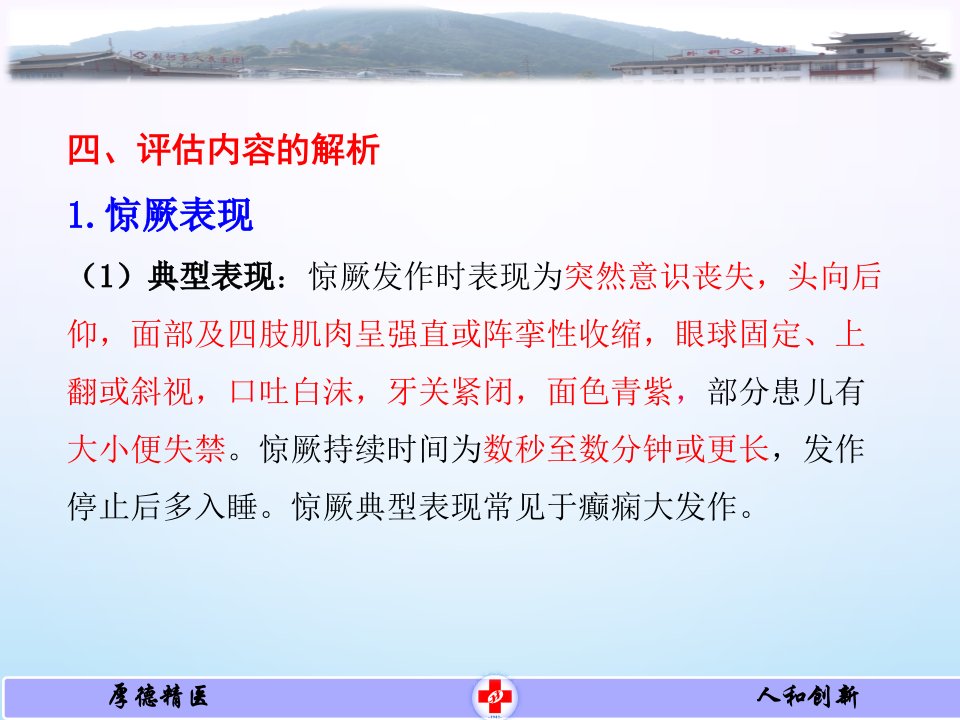 四、评估内容的解析

1.惊厥表现

（1）典型表现：惊厥发作时表现为突然意识丧失，头向后仰，面部及四肢肌肉呈强直或阵挛性收缩，眼球固定、上翻或斜视，口吐白沫，牙关紧闭，面色青紫，部分患儿有大小便失禁。惊厥持续时间为数秒至数分钟或更长，发作停止后多入睡。惊厥典型表现常见于癫痫大发作。

厚德精医

人和创新